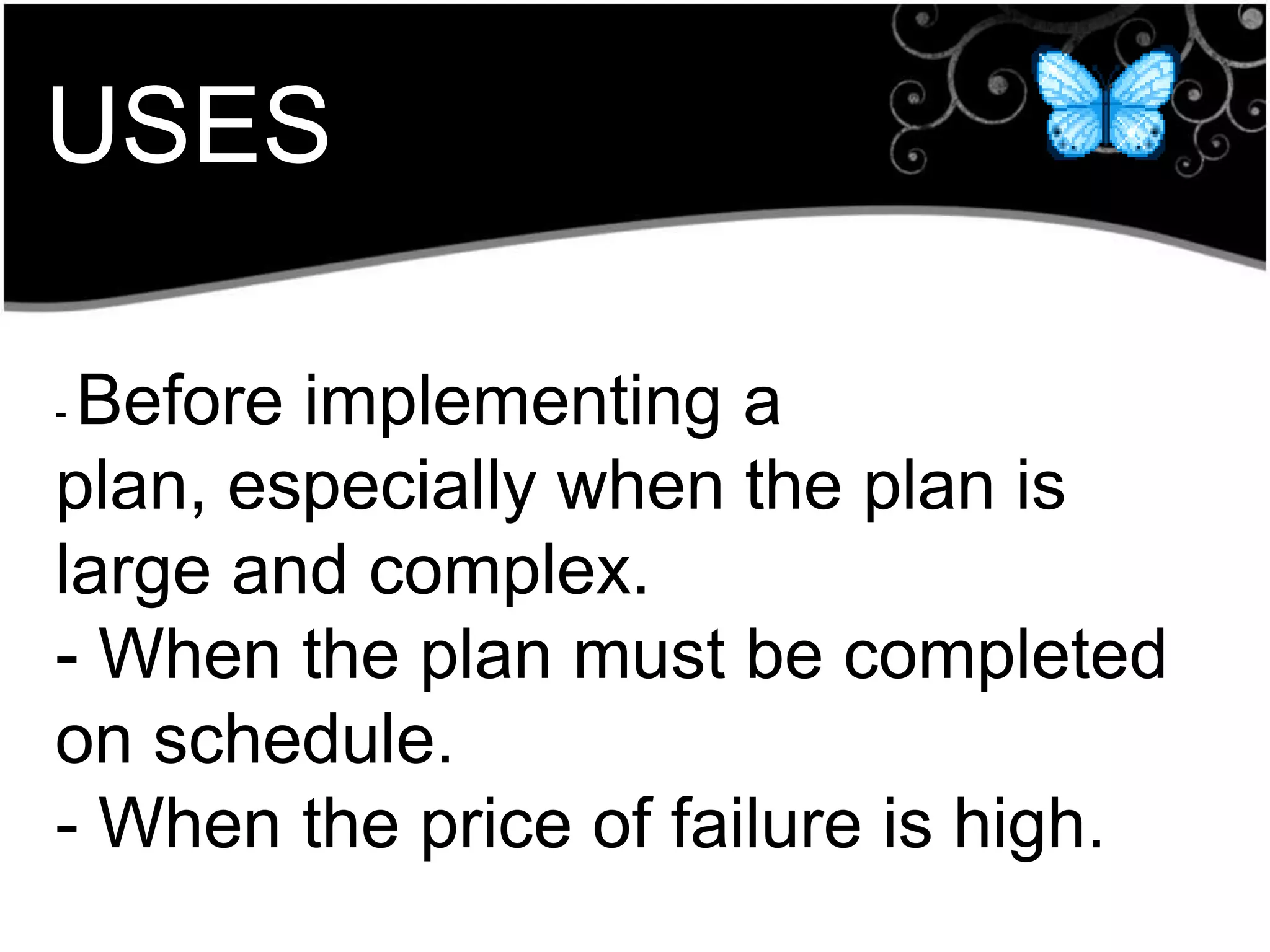 USES

- Before implementing a plan, especially when the plan is large and complex.
- When the plan must be completed on schedule.
- When the price of failure is high.